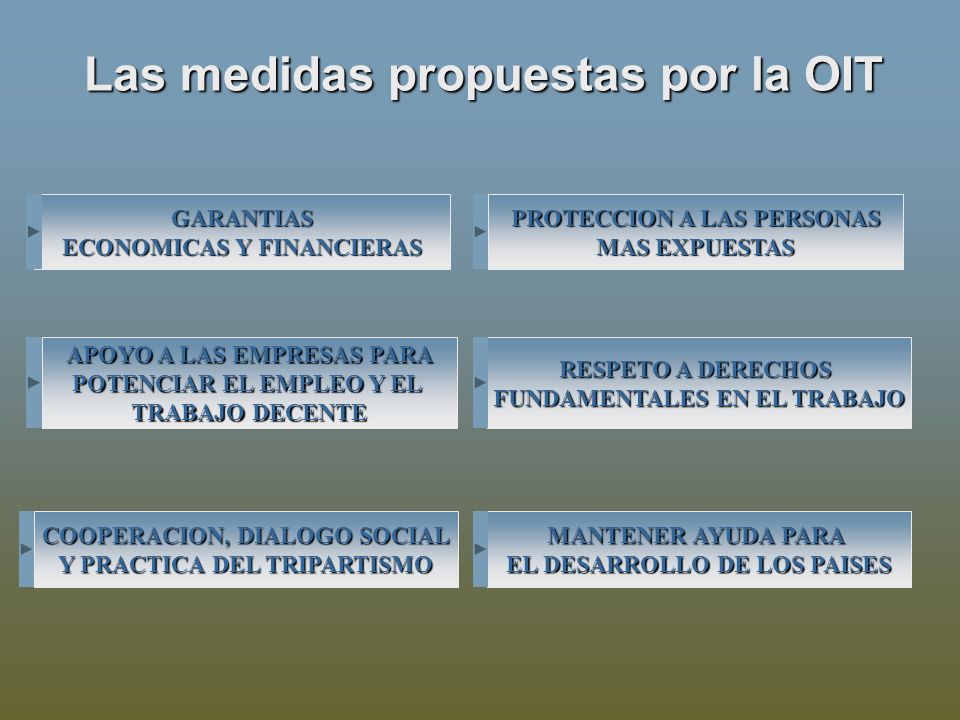 Las medidas propuestas por la OIT

GARANTIAS
ECONOMICAS Y FINANCIERAS

PROTECCION A LAS PERSONAS
MAS EXPUESTAS

APOYO A LAS EMPRESAS PARA POTENCIAR EL EMPLEO Y EL TRABAJO DECENTE

RESPETO A DERECHOS FUNDAMENTALES EN EL TRABAJO

COOPERACION, DIALOGO SOCIAL Y PRACTICA DEL TRIPARTISMO

MANTENER AYUDA PARA
EL DESARROLLO DE LOS PAISES